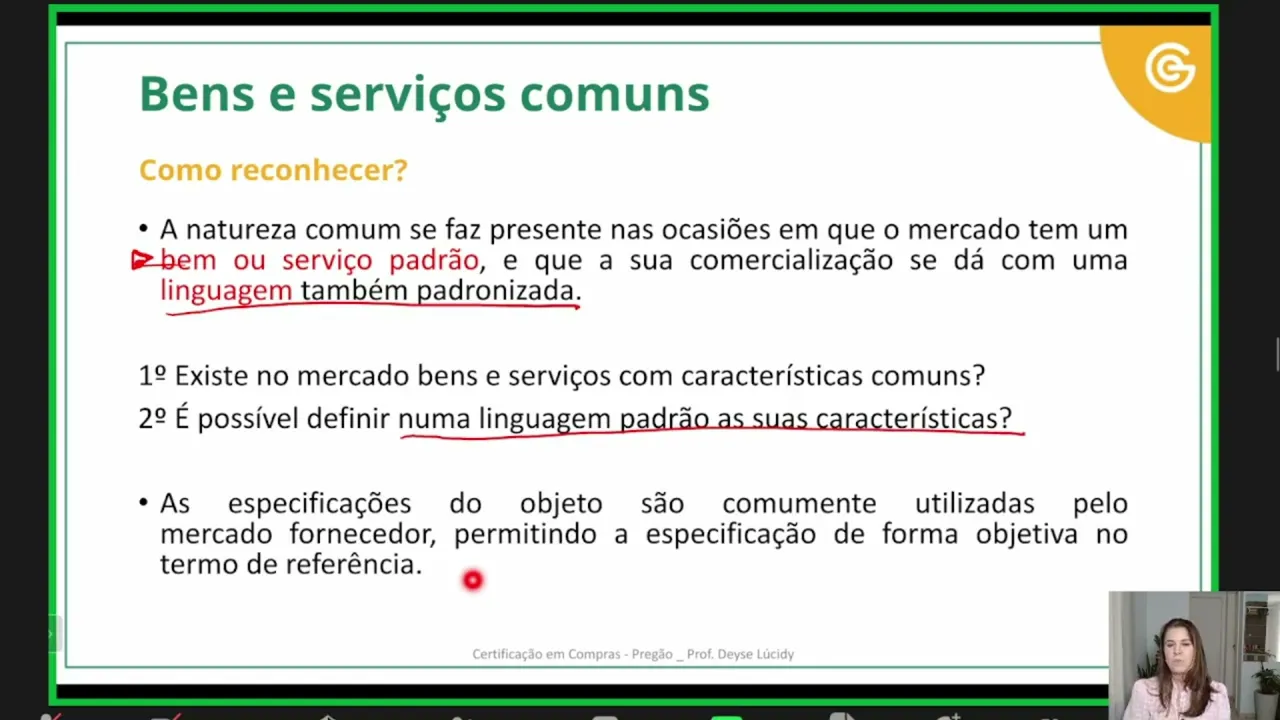 Bens e serviços comuns

Como reconhecer?

• A natureza comum se faz presente nas ocasiões em que o mercado tem um bem ou serviço padrão, e que a sua comercialização se dá com uma linguagem também padronizada.

1º Existe no mercado bens e serviços com características comuns?
2º É possível definir numa linguagem padrão as suas características?

• As especificações do objeto são comumente utilizadas pelo mercado fornecedor, permitindo a especificação de forma objetiva no termo de referência.

Certificação em Compras - Pregão _ Prof. Deyse Lúcidy